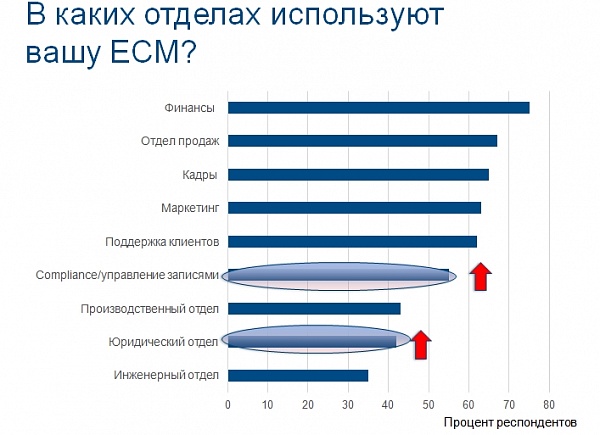 В каких отделах используют вашу ECM?

Финансы
Отдел продаж
Кадры
Маркетинг
Поддержка клиентов
Compliance/управление записями
Производственный отдел
Юридический отдел
Инженерный отдел

0 10 20 30 40 50 60 70 80

Процент респондентов